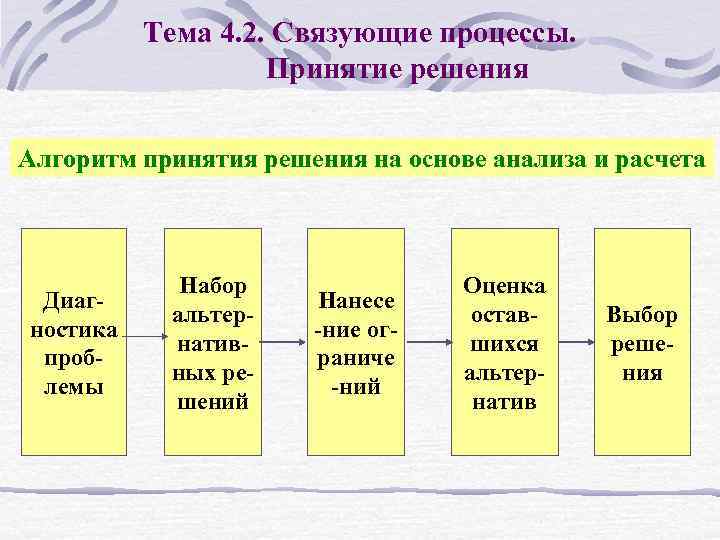 Тема 4.2. Связующие процессы. Принятие решения

Алгоритм принятия решения на основе анализа и расчета

Диагностика проблемы

Набор альтернативных решений

Нанесение ограничений

Оценка оставшихся альтернатив

Выбор решения